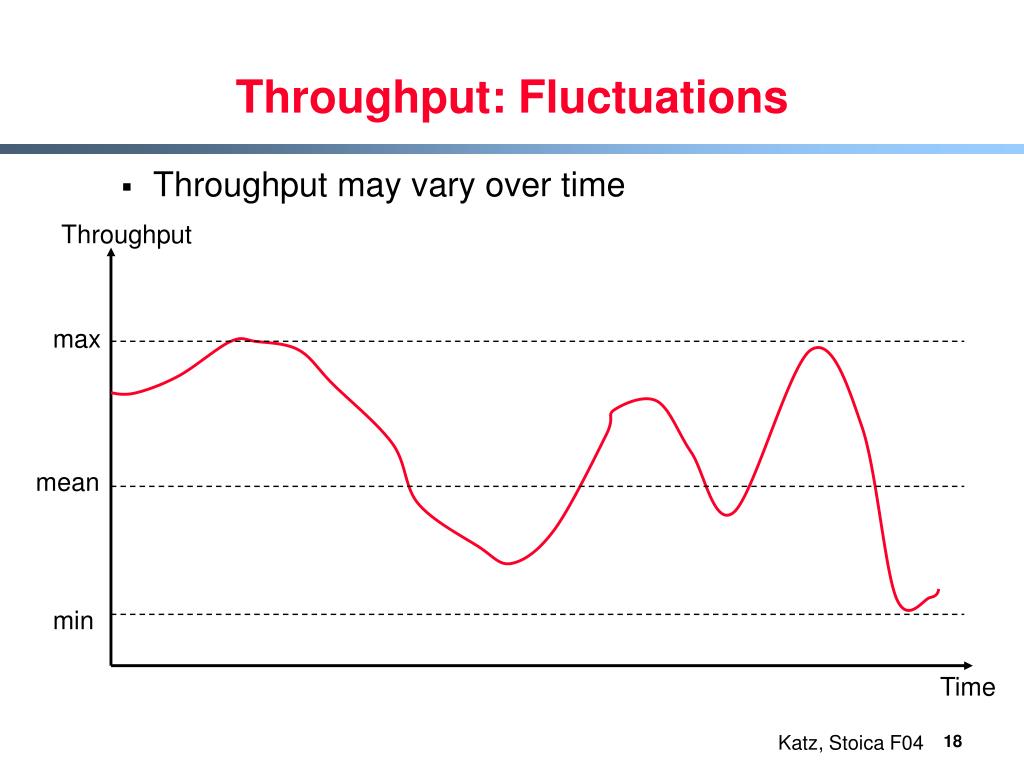 Throughput: Fluctuations

▪ Throughput may vary over time

Throughput

max

mean

min

Time

Katz, Stoica F04 18